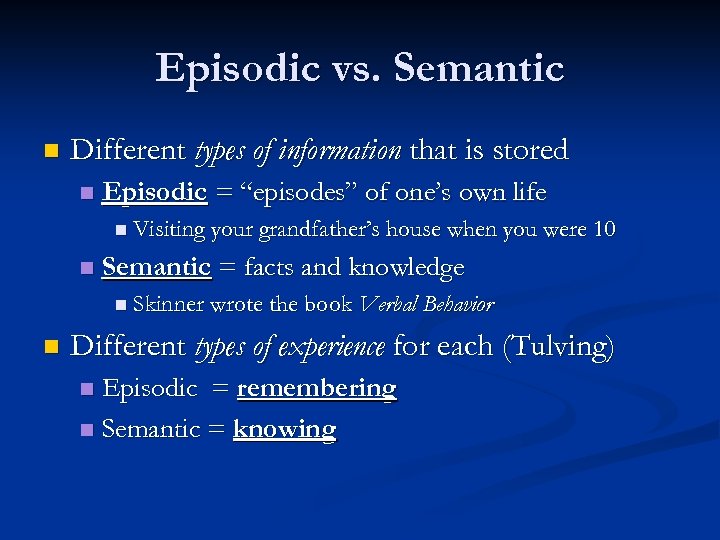 Episodic vs. Semantic

Different types of information that is stored

Episodic = “episodes” of one’s own life

Visiting your grandfather’s house when you were 10

Semantic = facts and knowledge

Skinner wrote the book Verbal Behavior

Different types of experience for each (Tulving)

Episodic = remembering

Semantic = knowing